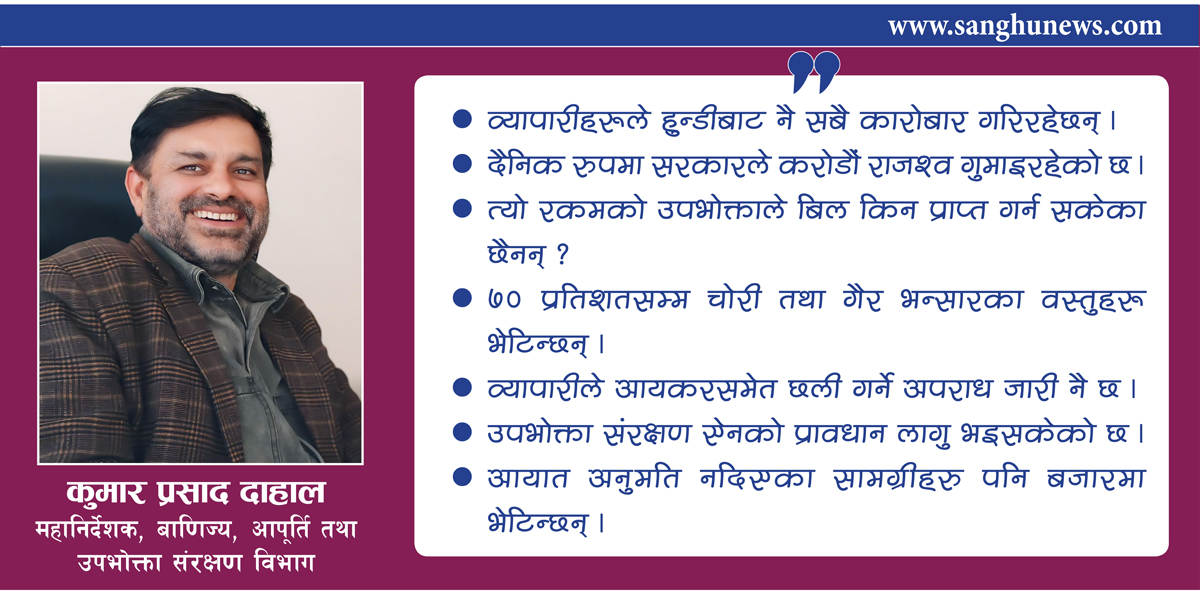 www.sanghunews.com

कुमार प्रसाद दाहाल
महानिर्देशक, बाणिज्य, आपूर्ति तथा उपभोक्ता संरक्षण विभाग

● व्यापारीहरूले हुन्डीबाट नै सबै कारोबार गरिरहेछन् ।
● दैनिक रुपमा सरकारले करोडौं राजश्व गुमाइरहेको छ ।
● त्यो रकमको उपभोक्ताले बिल किन प्राप्त गर्न सकेका छैनन् ?
● ७० प्रतिशतसम्म चोरी तथा गैर भन्सारका वस्तुहरू भेटिन्छन् ।
● व्यापारीले आयकरसमेत छली गर्ने अपराध जारी नै छ ।
● उपभोक्ता संरक्षण ऐनको प्रावधान लागु भइसकेको छ ।
● आयात अनुमति नदिएका सामग्रीहरु पनि बजारमा भेटिन्छन् ।